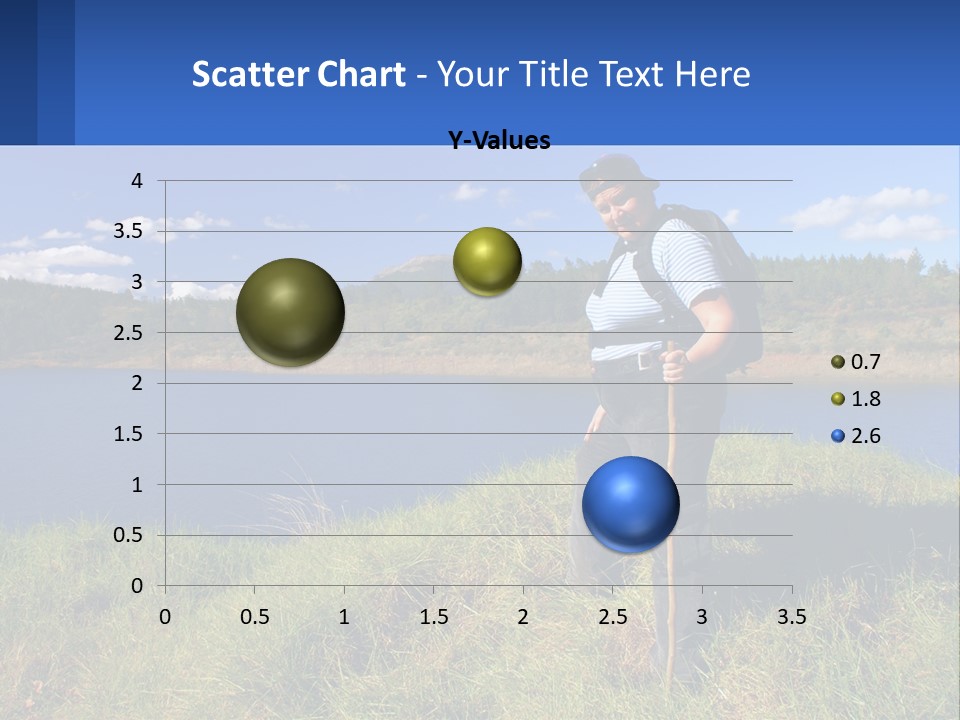 Scatter Chart - Your Title Text Here

Y-Values

4
3.5
3
2.5
2
1.5
1
0.5
0

0 0.5 1 1.5 2 2.5 3 3.5

0.7
1.8
2.6